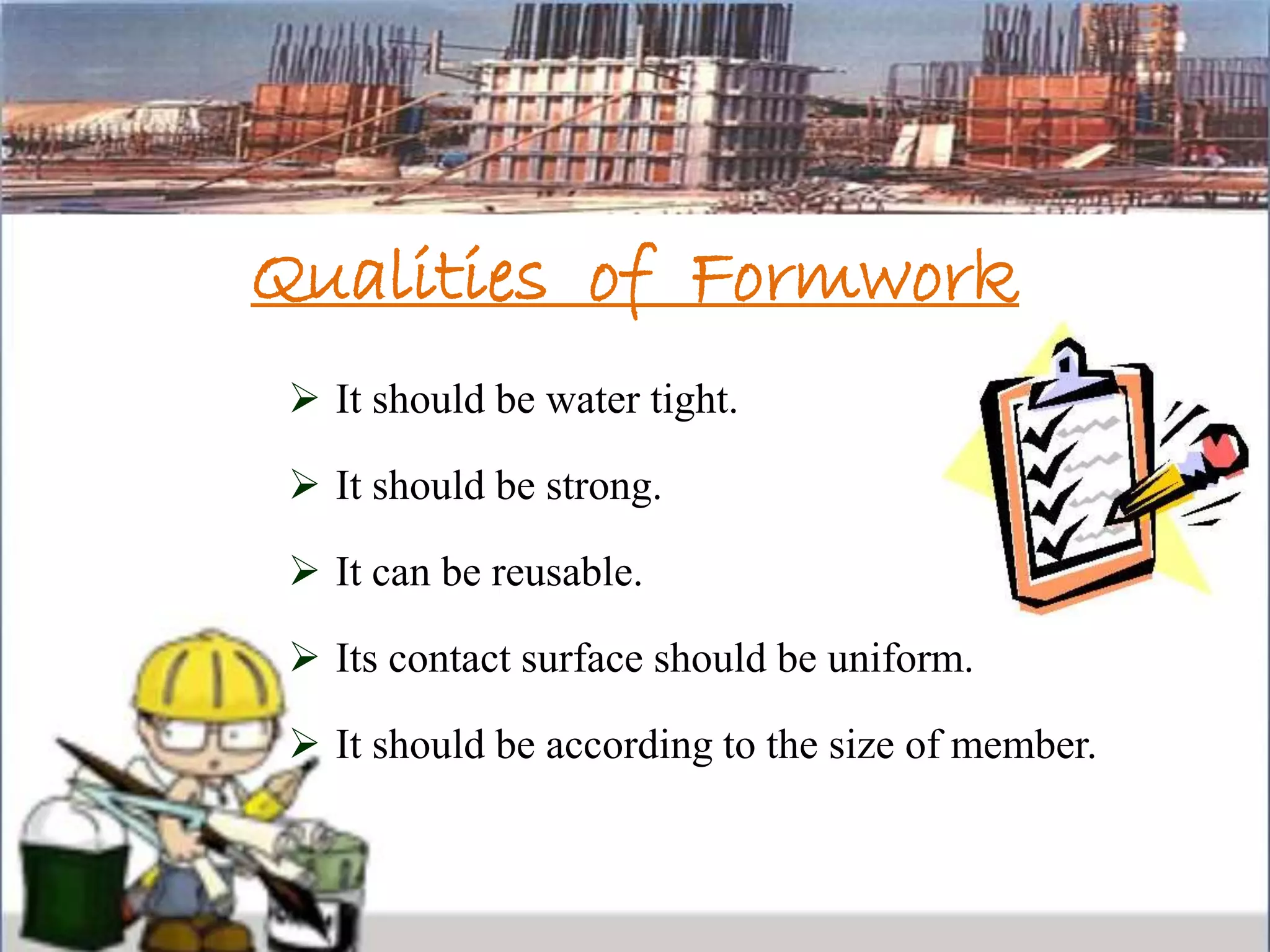 Qualities of Formwork

➢ It should be water tight.

➢ It should be strong.

➢ It can be reusable.

➢ Its contact surface should be uniform.

➢ It should be according to the size of member.